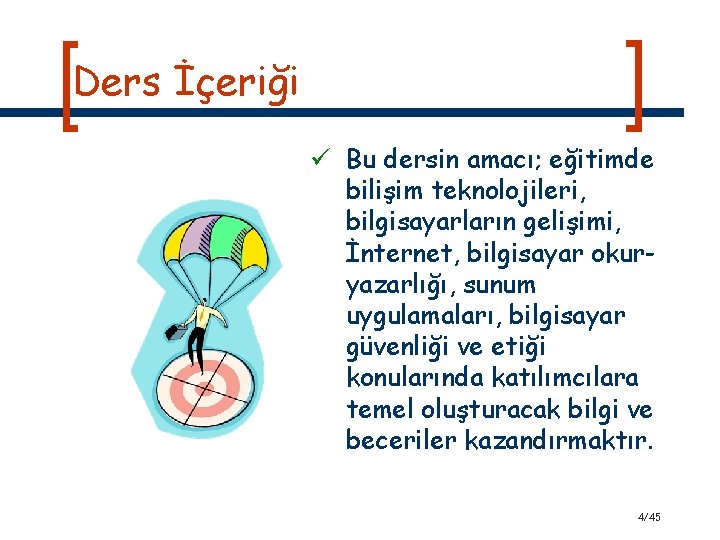 Ders İçeriği

✓ Bu dersin amacı; eğitimde bilişim teknolojileri, bilgisayarların gelişimi, İnternet, bilgisayar okur-yazarlığı, sunum uygulamaları, bilgisayar güvenliği ve etiği konularında katılımcılara temel oluşturacak bilgi ve beceriler kazandırmaktır.

4/45